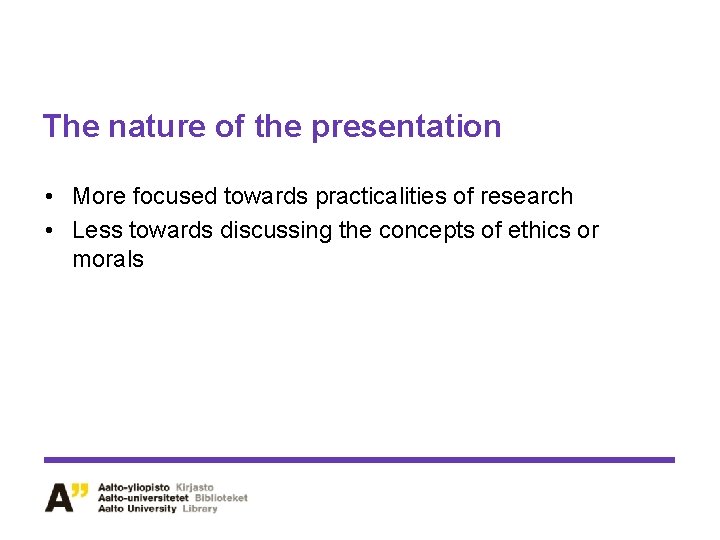 The nature of the presentation

• More focused towards practicalities of research
• Less towards discussing the concepts of ethics or morals

A"
Aalto-yliopisto Kirjasto
Aalto-universitetet Biblioteket
Aalto University Library